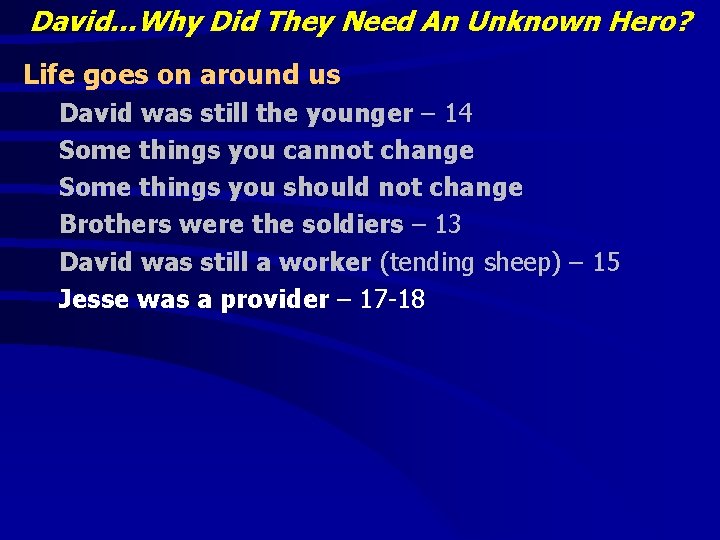 David…Why Did They Need An Unknown Hero?

Life goes on around us

David was still the younger – 14

Some things you cannot change

Some things you should not change

Brothers were the soldiers – 13

David was still a worker (tending sheep) – 15

Jesse was a provider – 17-18